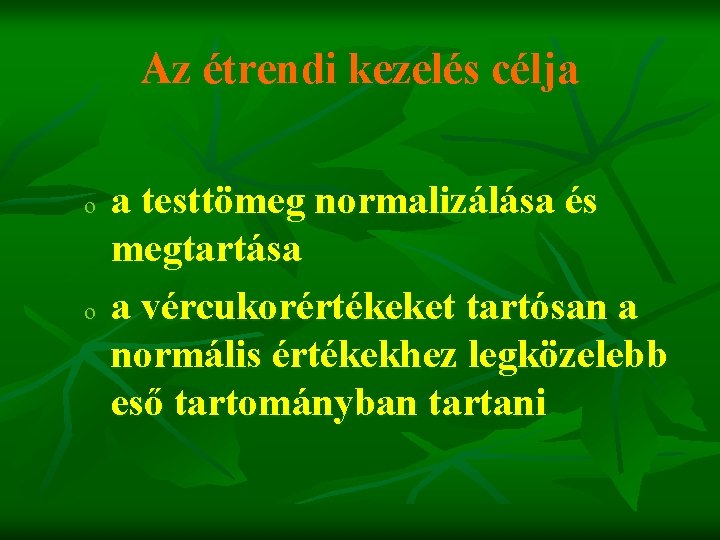 Az étrendi kezelés célja

o a testtömeg normalizálása és megtartása

o a vércukorértékeket tartósan a normális értékekhez legközelebb eső tartományban tartani